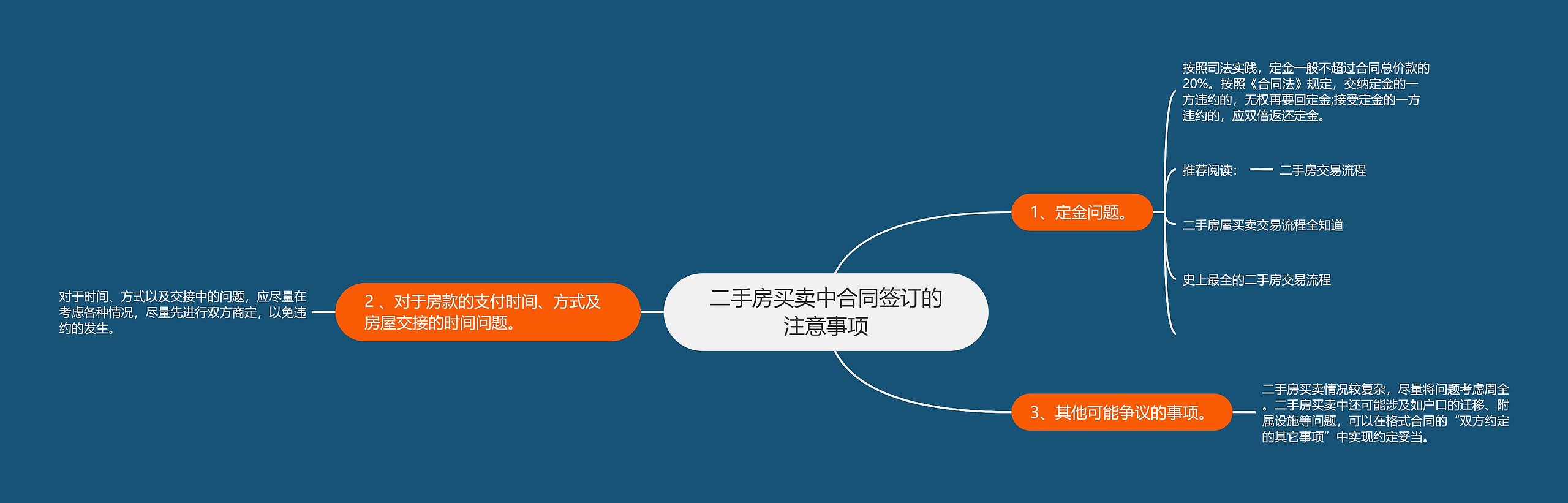 二手房买卖中合同签订的注意事项

1、定金问题。

按照司法实践，定金一般不超过合同总价款的20%。按照《合同法》规定，交纳定金的一方违约的，无权再要回定金;接受定金的一方违约的，应双倍返还定金。

推荐阅读：

二手房交易流程

二手房屋买卖交易流程全知道

史上最全的二手房交易流程

2 、对于房款的支付时间、方式及房屋交接的时间问题。

对于时间、方式以及交接中的问题，应尽量在考虑各种情况，尽量先进行双方商定，以免违约的发生。

3、其他可能争议的事项。

二手房买卖情况较复杂，尽量将问题考虑周全。二手房买卖中还可能涉及如户口的迁移、附属设施等问题，可以在格式合同的“双方约定的其它事项”中实现约定妥当。